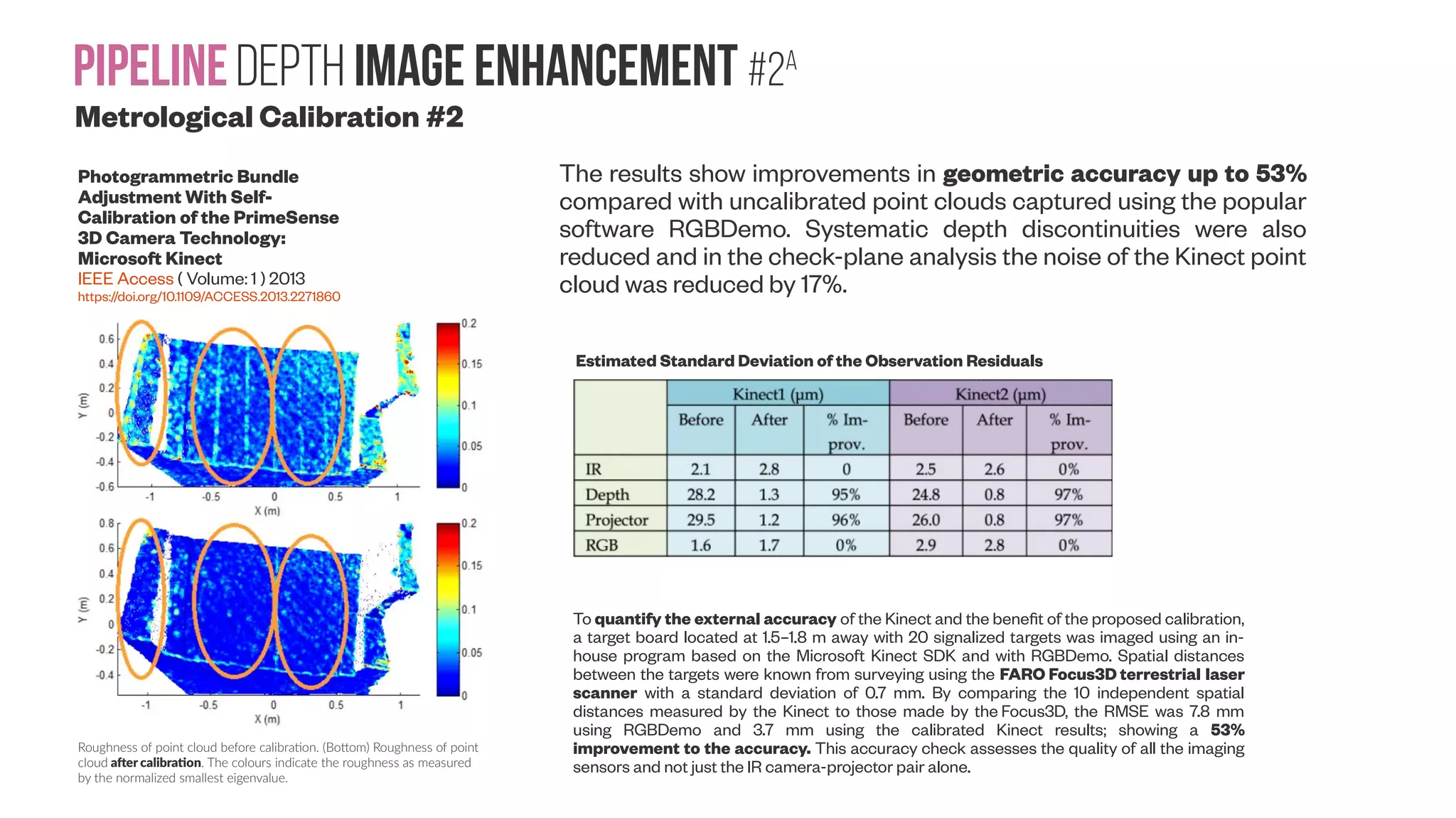 PIPELINE DEPTH IMAGE ENHANCEMENT #2A

Metrological Calibration #2

Photogrammetric Bundle Adjustment With Self-Calibration of the PrimeSense 3D Camera Technology: Microsoft Kinect
IEEE Access ( Volume: 1 ) 2013
https://doi.org/10.1109/ACCESS.2013.2271860

0.6
0.4
0.2
0
-0.2
-0.4
-0.6
Y (m)
-1 -0.5 0 0.5 1
X (m)
0.2
0.15
0.1
0.05
0

0.8
0.6
0.4
0.2
0
-0.2
-0.4
Y (m)
-1 -0.5 0 0.5 1
X (m)
0.2
0.15
0.1
0.05
0

Roughness of point cloud before calibration. (Bottom) Roughness of point cloud after calibration. The colours indicate the roughness as measured by the normalized smallest eigenvalue.

The results show improvements in geometric accuracy up to 53% compared with uncalibrated point clouds captured using the popular software RGBDemo. Systematic depth discontinuities were also reduced and in the check-plane analysis the noise of the Kinect point cloud was reduced by 17%.

Estimated Standard Deviation of the Observation Residuals

| | Kinect1 (μm) | | | Kinect2 (μm) | | |
|---|---|---|---|---|---|---|
| | Before | After | % Improv. | Before | After | % Improv. |
| IR | 2.1 | 2.8 | 0 | 2.5 | 2.6 | 0% |
| Depth | 28.2 | 1.3 | 95% | 24.8 | 0.8 | 97% |
| Projector | 29.5 | 1.2 | 96% | 26.0 | 0.8 | 97% |
| RGB | 1.6 | 1.7 | 0% | 2.9 | 2.8 | 0% |

To quantify the external accuracy of the Kinect and the benefit of the proposed calibration, a target board located at 1.5–1.8 m away with 20 signalized targets was imaged using an in-house program based on the Microsoft Kinect SDK and with RGBDemo. Spatial distances between the targets were known from surveying using the FARO Focus3D terrestrial laser scanner with a standard deviation of 0.7 mm. By comparing the 10 independent spatial distances measured by the Kinect to those made by the Focus3D, the RMSE was 7.8 mm using RGBDemo and 3.7 mm using the calibrated Kinect results; showing a 53% improvement to the accuracy. This accuracy check assesses the quality of all the imaging sensors and not just the IR camera-projector pair alone.